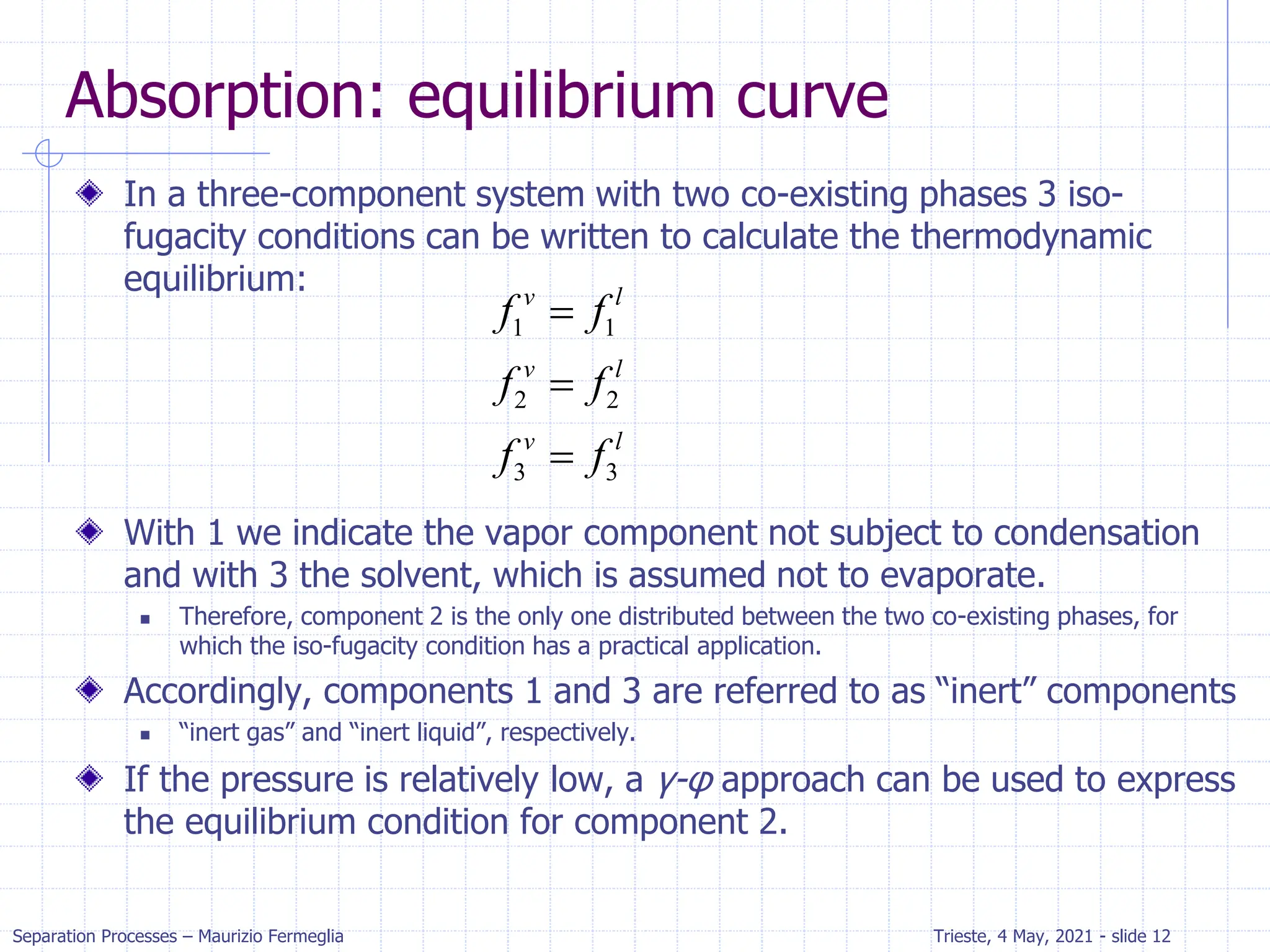 Absorption: equilibrium curve

In a three-component system with two co-existing phases 3 iso-fugacity conditions can be written to calculate the thermodynamic equilibrium:

$f_1^v = f_1^l$

$f_2^v = f_2^l$

$f_3^v = f_3^l$

With 1 we indicate the vapor component not subject to condensation and with 3 the solvent, which is assumed not to evaporate.

Therefore, component 2 is the only one distributed between the two co-existing phases, for which the iso-fugacity condition has a practical application.

Accordingly, components 1 and 3 are referred to as “inert” components

“inert gas” and “inert liquid”, respectively.

If the pressure is relatively low, a $\gamma$-$\varphi$ approach can be used to express the equilibrium condition for component 2.

Separation Processes – Maurizio Fermeglia

Trieste, 4 May, 2021 - slide 12